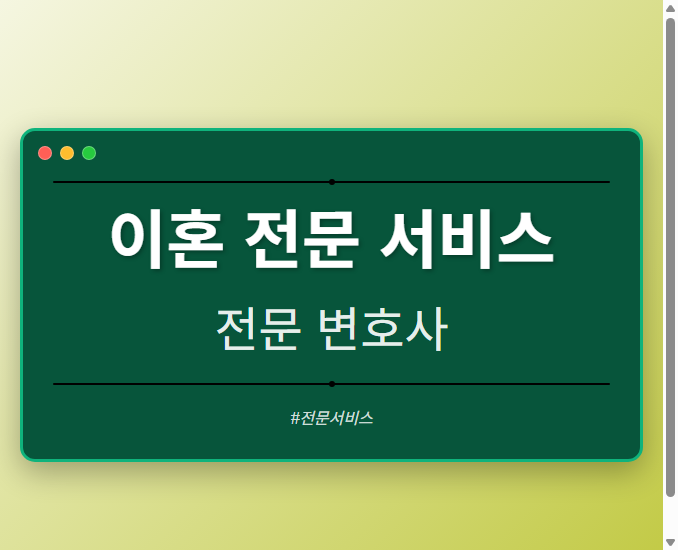 이혼 전문 서비스

전문 변호사

#전문서비스